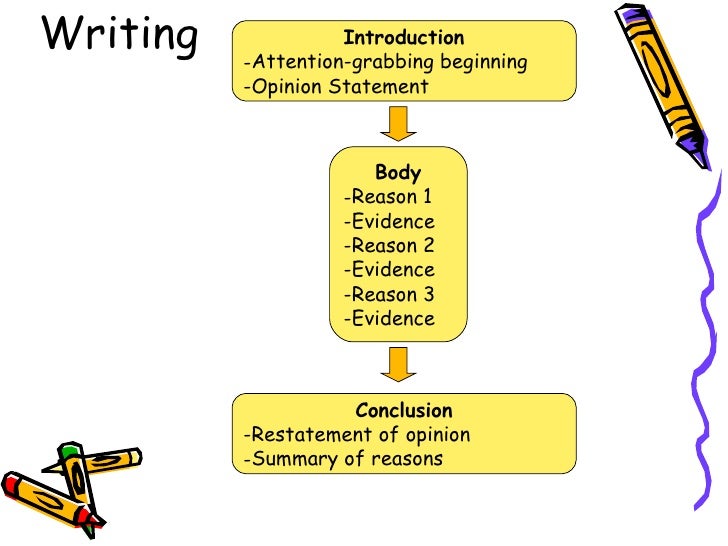 Writing

Introduction
-Attention-grabbing beginning
-Opinion Statement

Body
-Reason 1
-Evidence
-Reason 2
-Evidence
-Reason 3
-Evidence

Conclusion
-Restatement of opinion
-Summary of reasons